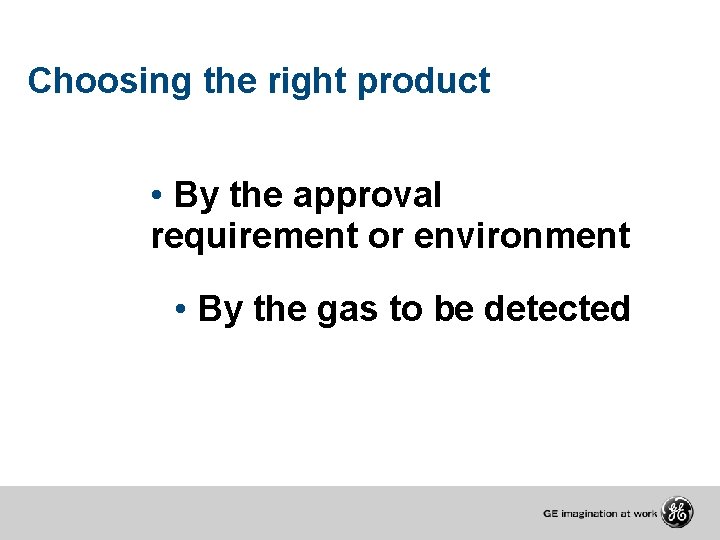 Choosing the right product

• By the approval requirement or environment

• By the gas to be detected

GE imagination at work